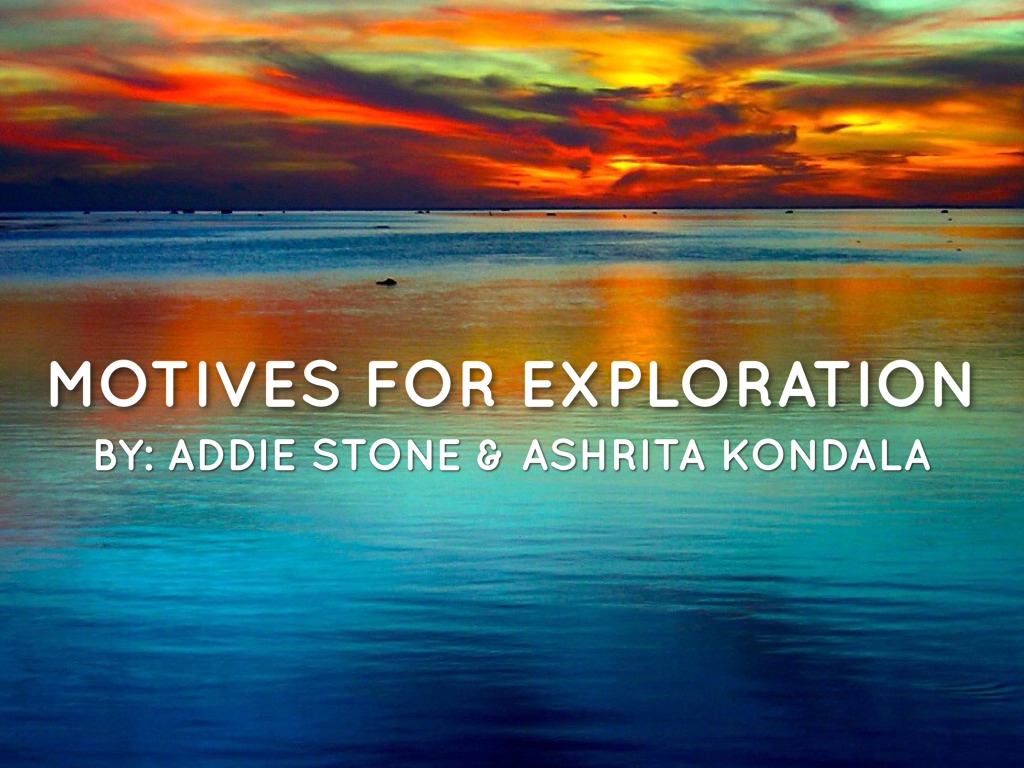 MOTIVES FOR EXPLORATION

BY: ADDIE STONE & ASHRITA KONDALA